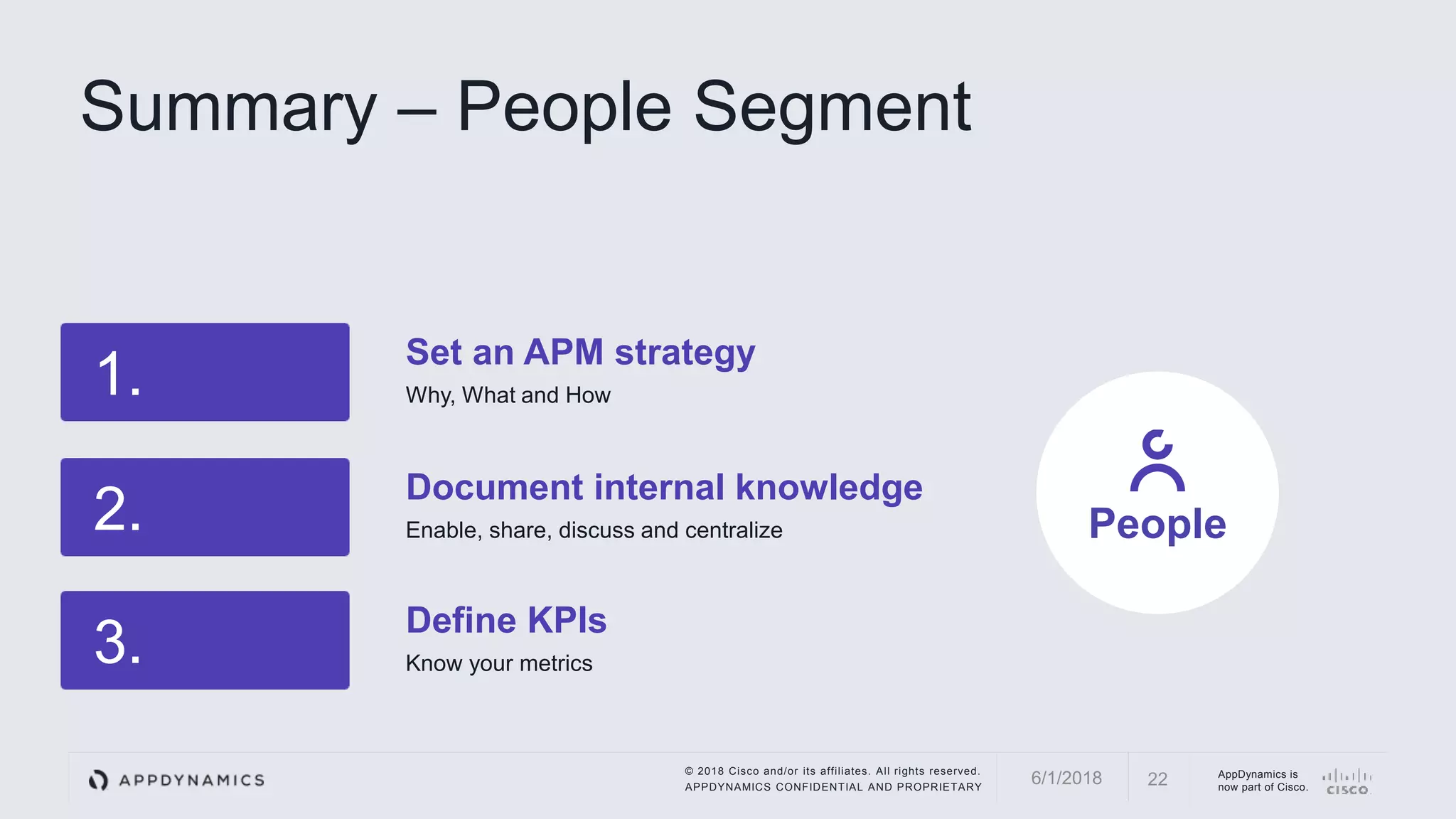 Summary – People Segment

1.

Set an APM strategy

Why, What and How

2.

Document internal knowledge

Enable, share, discuss and centralize

3.

Define KPIs

Know your metrics

People

APPDYNAMICS

© 2018 Cisco and/or its affiliates. All rights reserved.
APPDYNAMICS CONFIDENTIAL AND PROPRIETARY

6/1/2018

22

AppDynamics is now part of Cisco.

CISCO